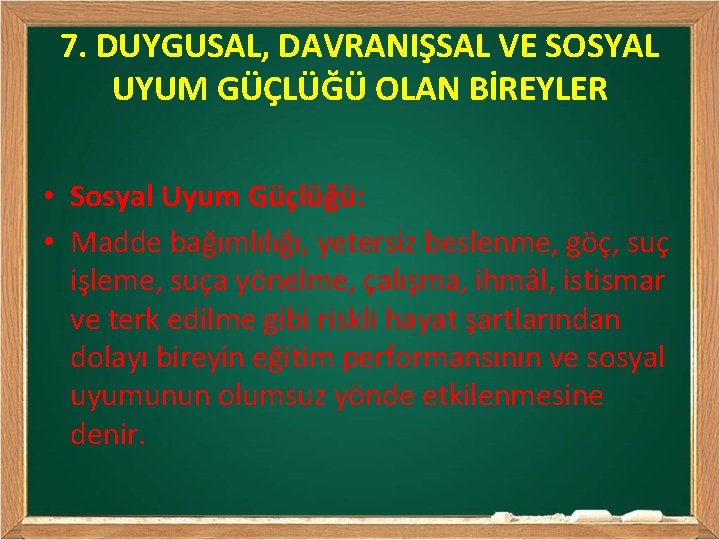 7. DUYGUSAL, DAVRANIŞSAL VE SOSYAL UYUM GÜÇLÜĞÜ OLAN BİREYLER

• Sosyal Uyum Güçlüğü:
• Madde bağımlılığı, yetersiz beslenme, göç, suç işleme, suça yönelme, çalışma, ihmâl, istismar ve terk edilme gibi riskli hayat şartlarından dolayı bireyin eğitim performansının ve sosyal uyumunun olumsuz yönde etkilenmesine denir.